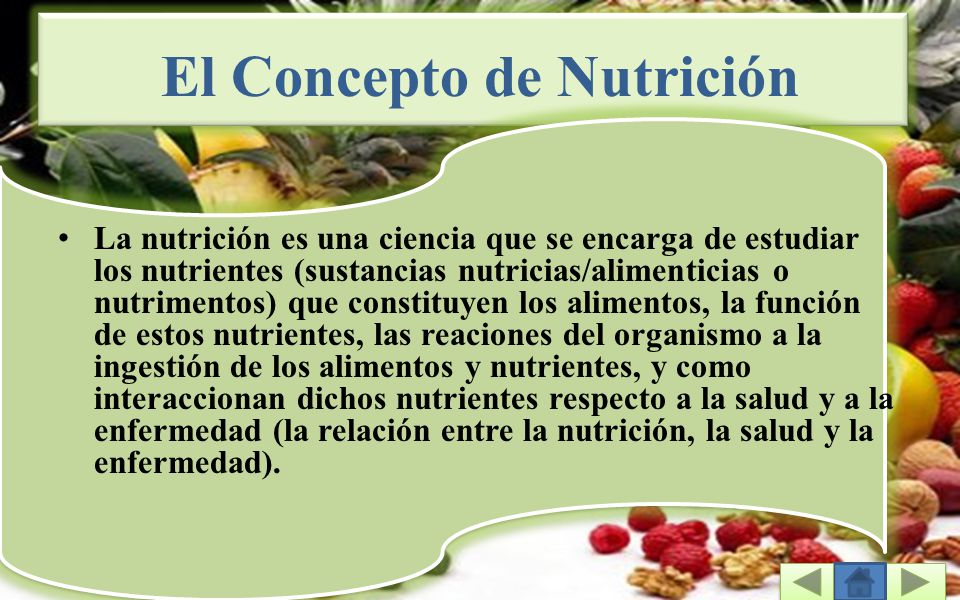 El Concepto de Nutrición

• La nutrición es una ciencia que se encarga de estudiar los nutrientes (sustancias nutricias/alimenticias o nutrimentos) que constituyen los alimentos, la función de estos nutrientes, las reaciones del organismo a la ingestión de los alimentos y nutrientes, y como interaccionan dichos nutrientes respecto a la salud y a la enfermedad (la relación entre la nutrición, la salud y la enfermedad).